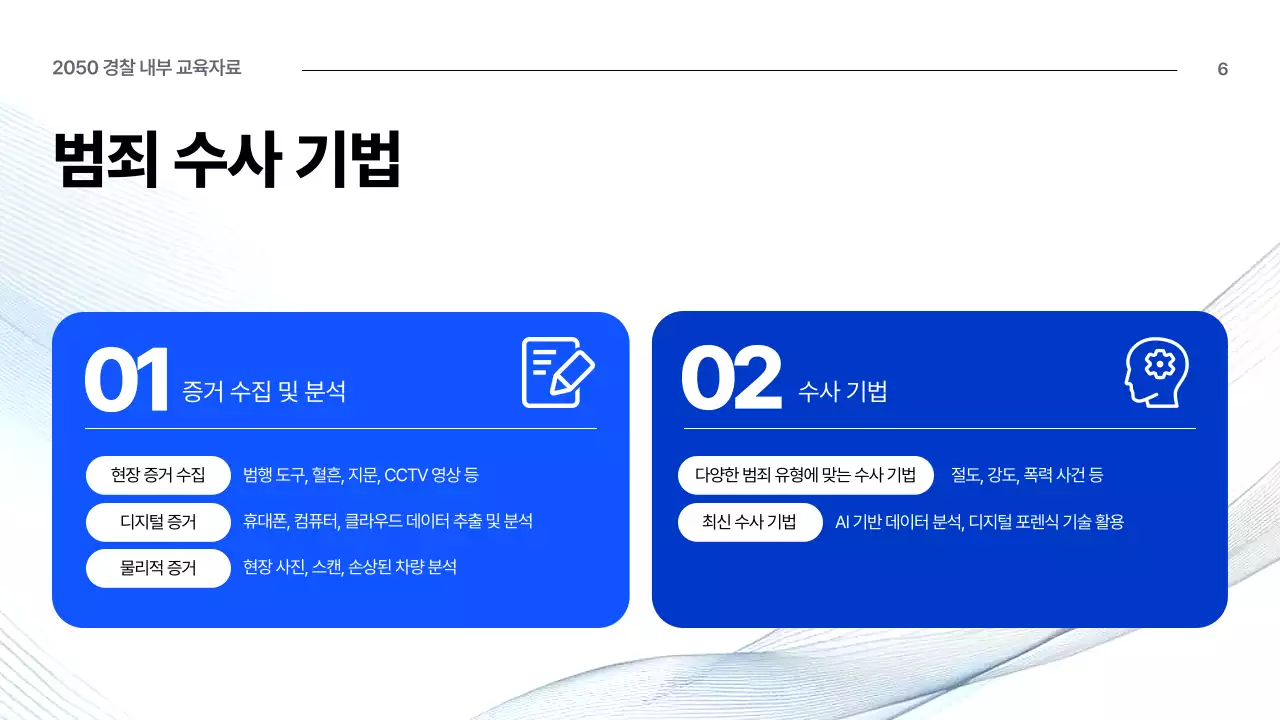 2050 경찰 내부 교육자료

6

범죄 수사 기법

01 증거 수집 및 분석

현장 증거 수집 범행 도구, 혈흔, 지문, CCTV 영상 등

디지털 증거 휴대폰, 컴퓨터, 클라우드 데이터 추출 및 분석

물리적 증거 현장 사진, 스캔, 손상된 차량 분석

02 수사 기법

다양한 범죄 유형에 맞는 수사 기법 절도, 강도, 폭력 사건 등

최신 수사 기법 AI 기반 데이터 분석, 디지털 포렌식 기술 활용